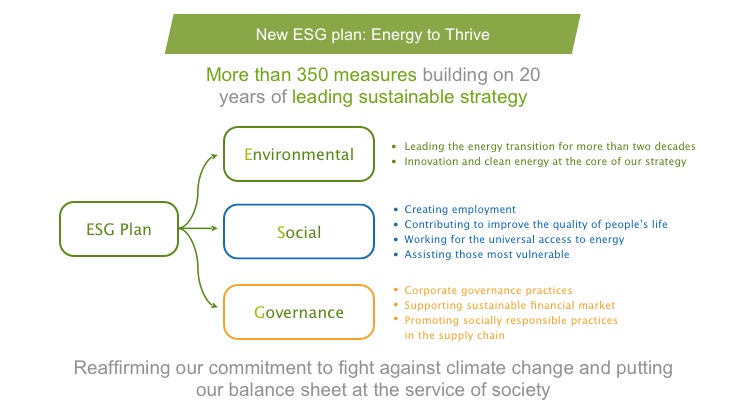 New ESG plan: Energy to Thrive

More than 350 measures building on 20 years of leading sustainable strategy

ESG Plan

Environmental

- Leading the energy transition for more than two decades
- Innovation and clean energy at the core of our strategy

Social

- Creating employment
- Contributing to improve the quality of people's life
- Working for the universal access to energy
- Assisting those most vulnerable

Governance

- Corporate governance practices
- Supporting sustainable financial market
- Promoting socially responsible practices in the supply chain

Reaffirming our commitment to fight against climate change and putting our balance sheet at the service of society